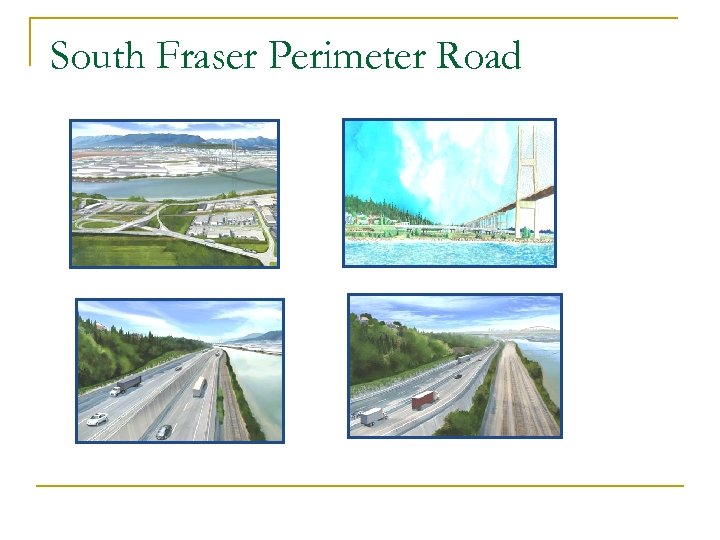 South Fraser Perimeter Road